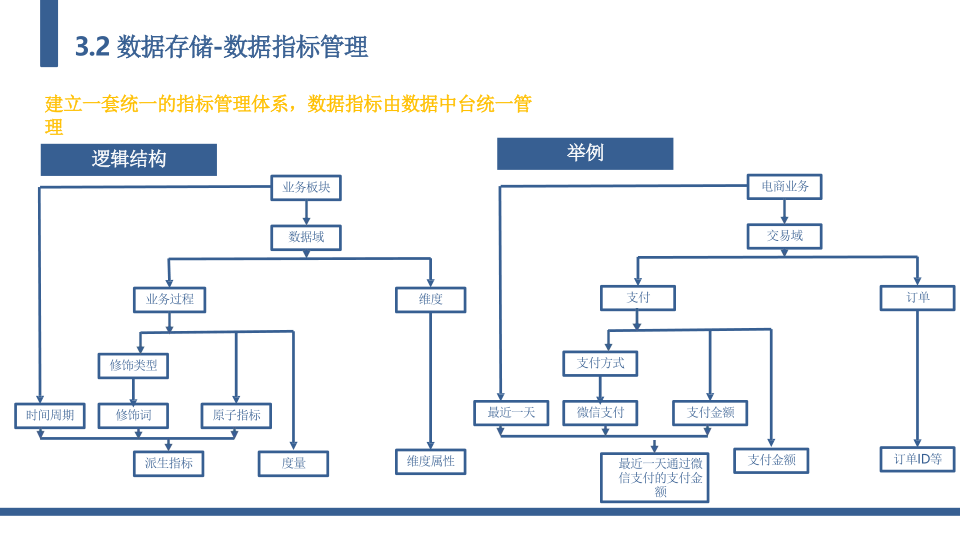 3.2 数据存储-数据指标管理

建立一套统一的指标管理体系，数据指标由数据中台统一管理

逻辑结构

业务板块
数据域
业务过程
维度
修饰类型
时间周期
修饰词
原子指标
派生指标
度量
维度属性

举例

电商业务
交易域
支付
订单
支付方式
最近一天
微信支付
支付金额
最近一天通过微信支付的支付金额
支付金额
订单ID等